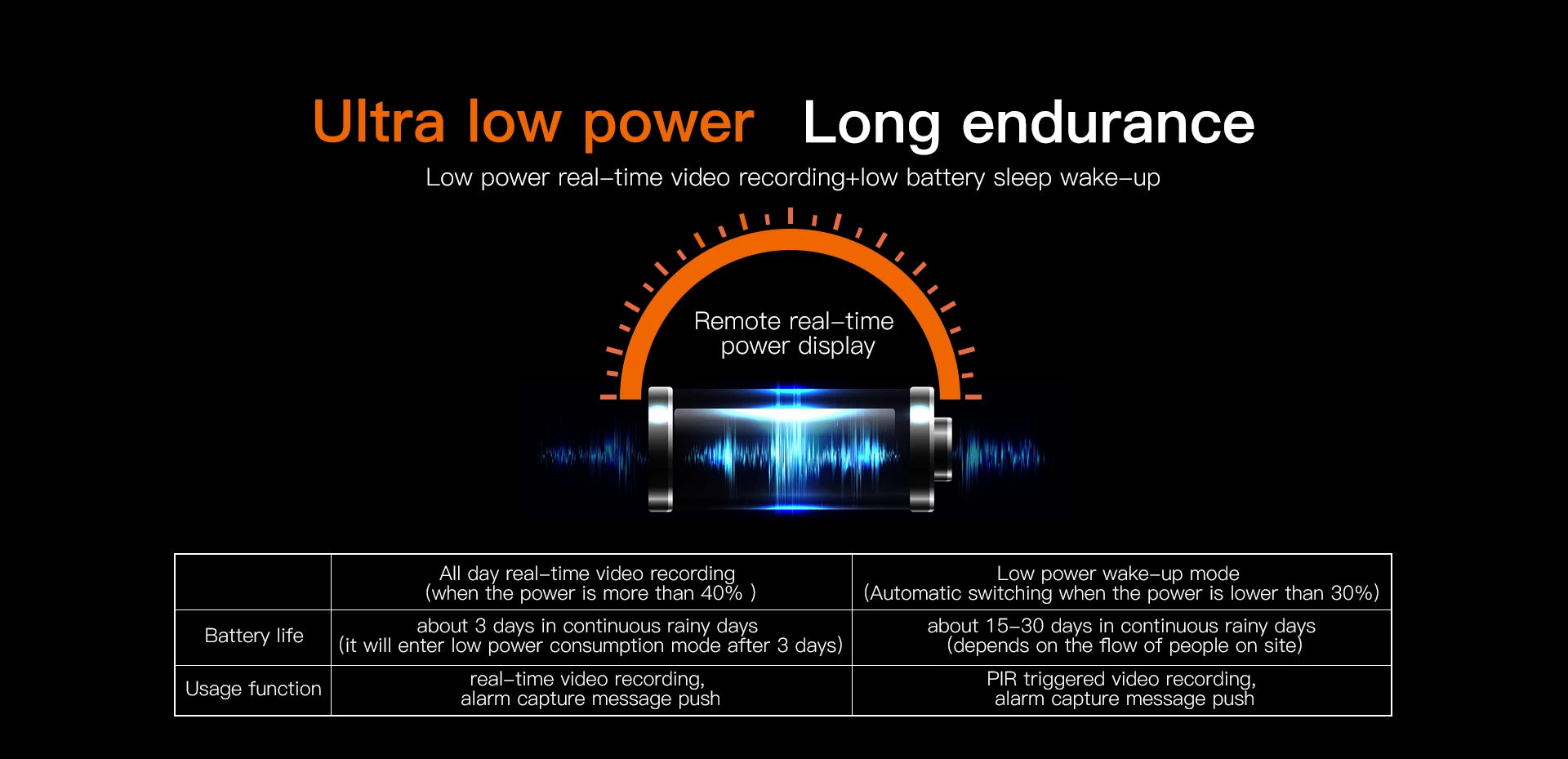 Ultra low power Long endurance

Low power real–time video recording+low battery sleep wake–up

Remote real–time power display

| | All day real–time video recording (when the power is more than 40% ) | Low power wake–up mode (Automatic switching when the power is lower than 30%) |
|---|---|---|
| Battery life | about 3 days in continuous rainy days (it will enter low power consumption mode after 3 days) | about 15–30 days in continuous rainy days (depends on the flow of people on site) |
| Usage function | real–time video recording, alarm capture message push | PIR triggered video recording, alarm capture message push |